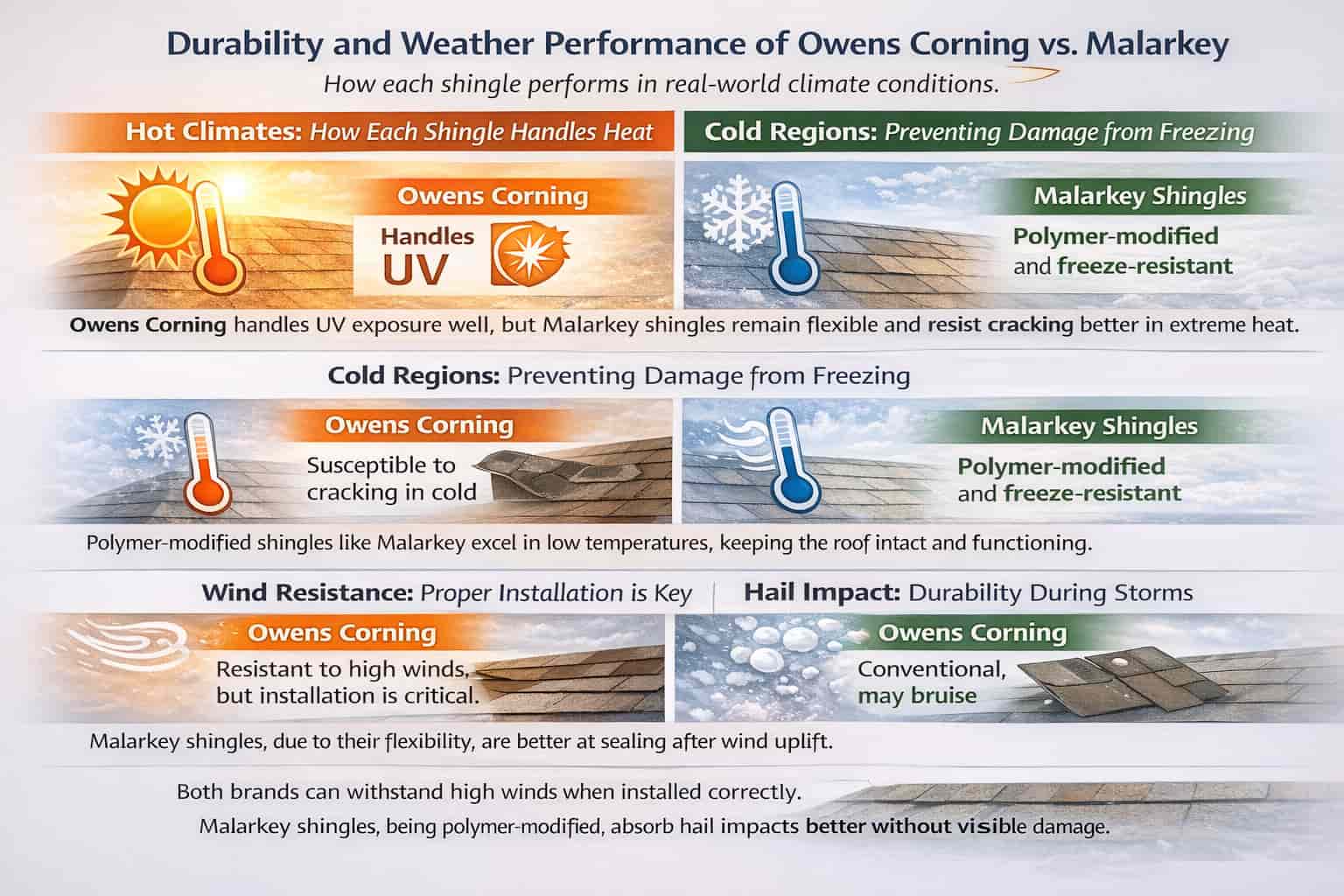 Durability and Weather Performance of Owens Corning vs. Malarkey

How each shingle performs in real-world climate conditions.

Hot Climates: How Each Shingle Handles Heat

Owens Corning

Handles UV

Cold Regions: Preventing Damage from Freezing

Malarkey Shingles

Polymer-modified and freeze-resistant

Owens Corning handles UV exposure well, but Malarkey shingles remain flexible and resist cracking better in extreme heat.

Cold Regions: Preventing Damage from Freezing

Owens Corning

Susceptible to cracking in cold

Malarkey Shingles

Polymer-modified and freeze-resistant

Polymer-modified shingles like Malarkey excel in low temperatures, keeping the roof intact and functioning.

Wind Resistance: Proper Installation is Key

Owens Corning

Resistant to high winds, but installation is critical.

Hail Impact: Durability During Storms

Owens Corning

Conventional, may bruise

Malarkey shingles, due to their flexibility, are better at sealing after wind uplift.

Both brands can withstand high winds when installed correctly.

Malarkey shingles, being polymer-modified, absorb hail impacts better without visible damage.